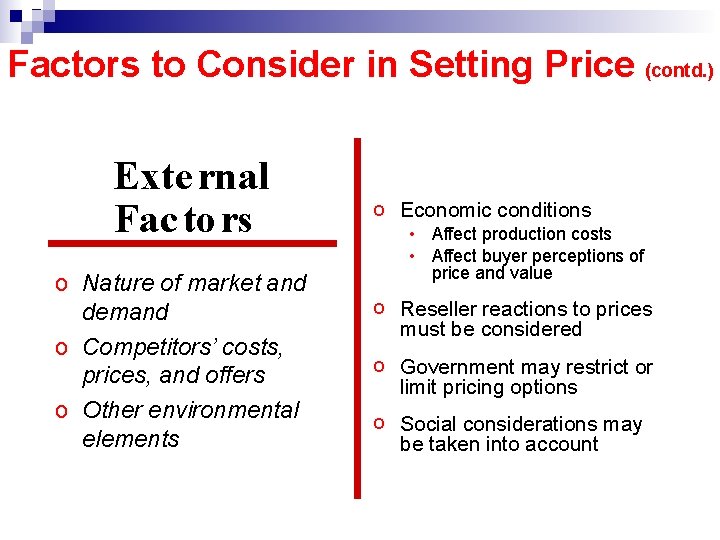 Factors to Consider in Setting Price (contd.)

External Factors

o Nature of market and demand
o Competitors' costs, prices, and offers
o Other environmental elements

o Economic conditions
• Affect production costs
• Affect buyer perceptions of price and value

o Reseller reactions to prices must be considered

o Government may restrict or limit pricing options

o Social considerations may be taken into account